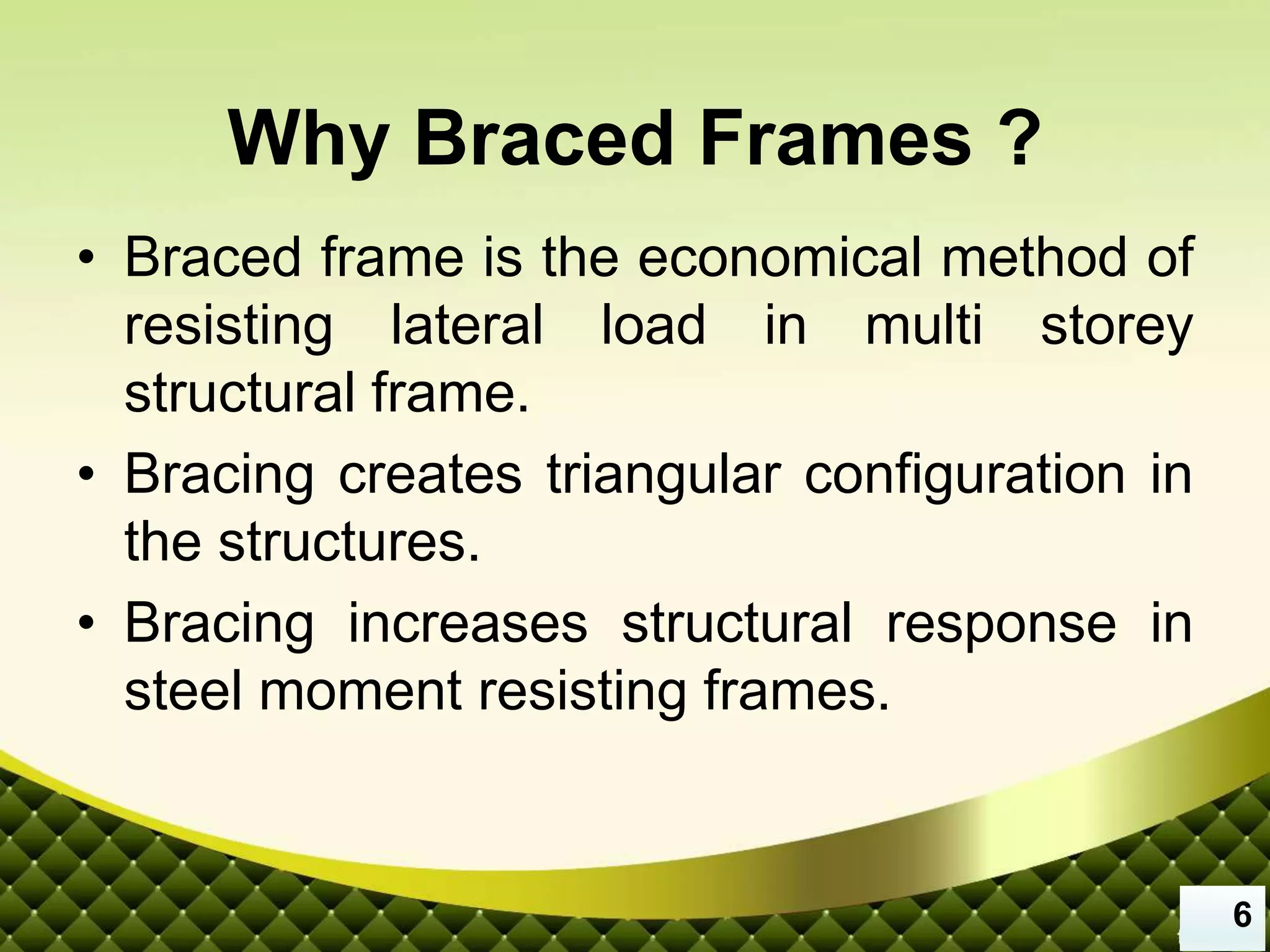 Why Braced Frames ?

• Braced frame is the economical method of resisting lateral load in multi storey structural frame.

• Bracing creates triangular configuration in the structures.

• Bracing increases structural response in steel moment resisting frames.

6